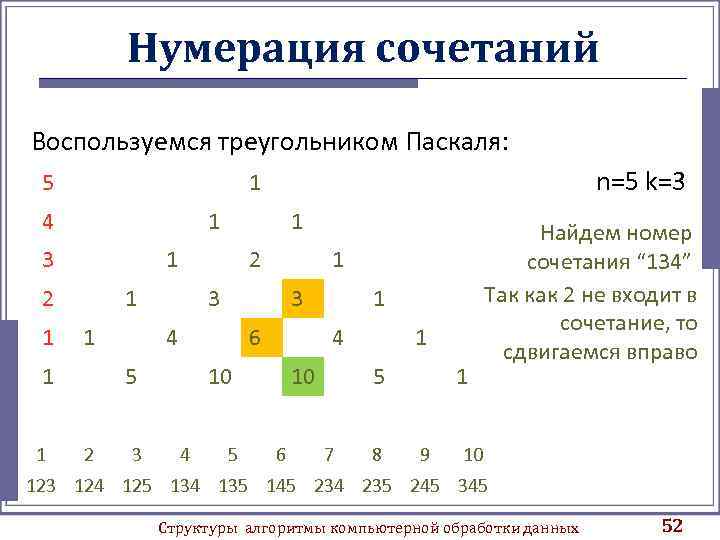 Нумерация сочетаний

Воспользуемся треугольником Паскаля:

5 1

4 1 1

3 1 2 1

2 1 3 3 1

1 1 4 6 4 1

1 5 10 10 5 1

n=5 k=3

Найдем номер сочетания “134”

Так как 2 не входит в сочетание, то сдвигаемся вправо

| 1 | 2 | 3 | 4 | 5 | 6 | 7 | 8 | 9 | 10 |
|---|---|---|---|---|---|---|---|---|---|
| 123 | 124 | 125 | 134 | 135 | 145 | 234 | 235 | 245 | 345 |

Структуры алгоритмы компьютерной обработки данных 52